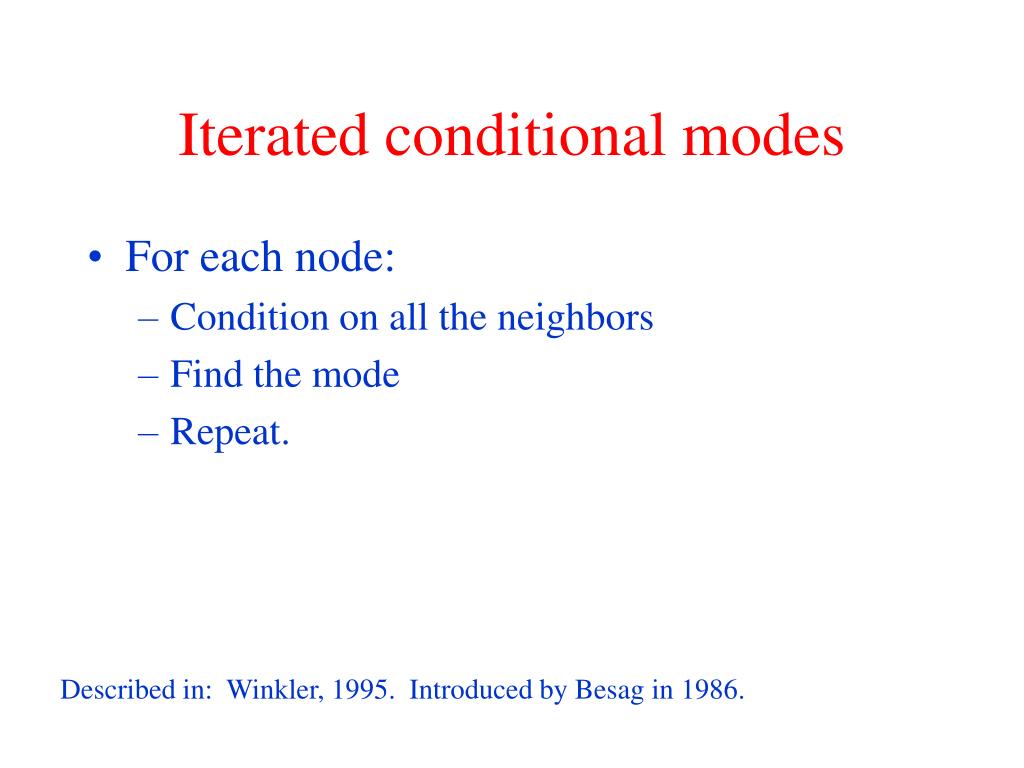 Iterated conditional modes

• For each node:
– Condition on all the neighbors
– Find the mode
– Repeat.

Described in: Winkler, 1995. Introduced by Besag in 1986.